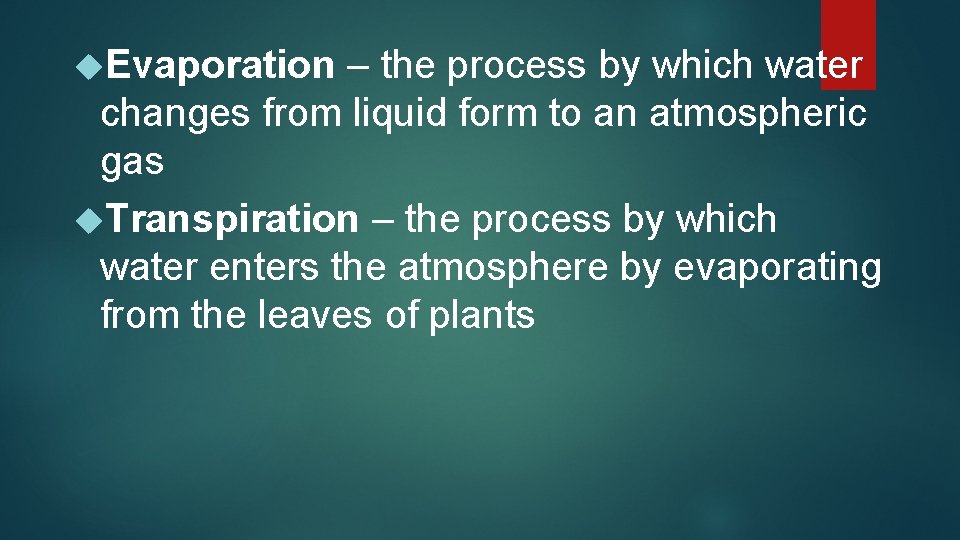 Evaporation – the process by which water changes from liquid form to an atmospheric gas

Transpiration – the process by which water enters the atmosphere by evaporating from the leaves of plants